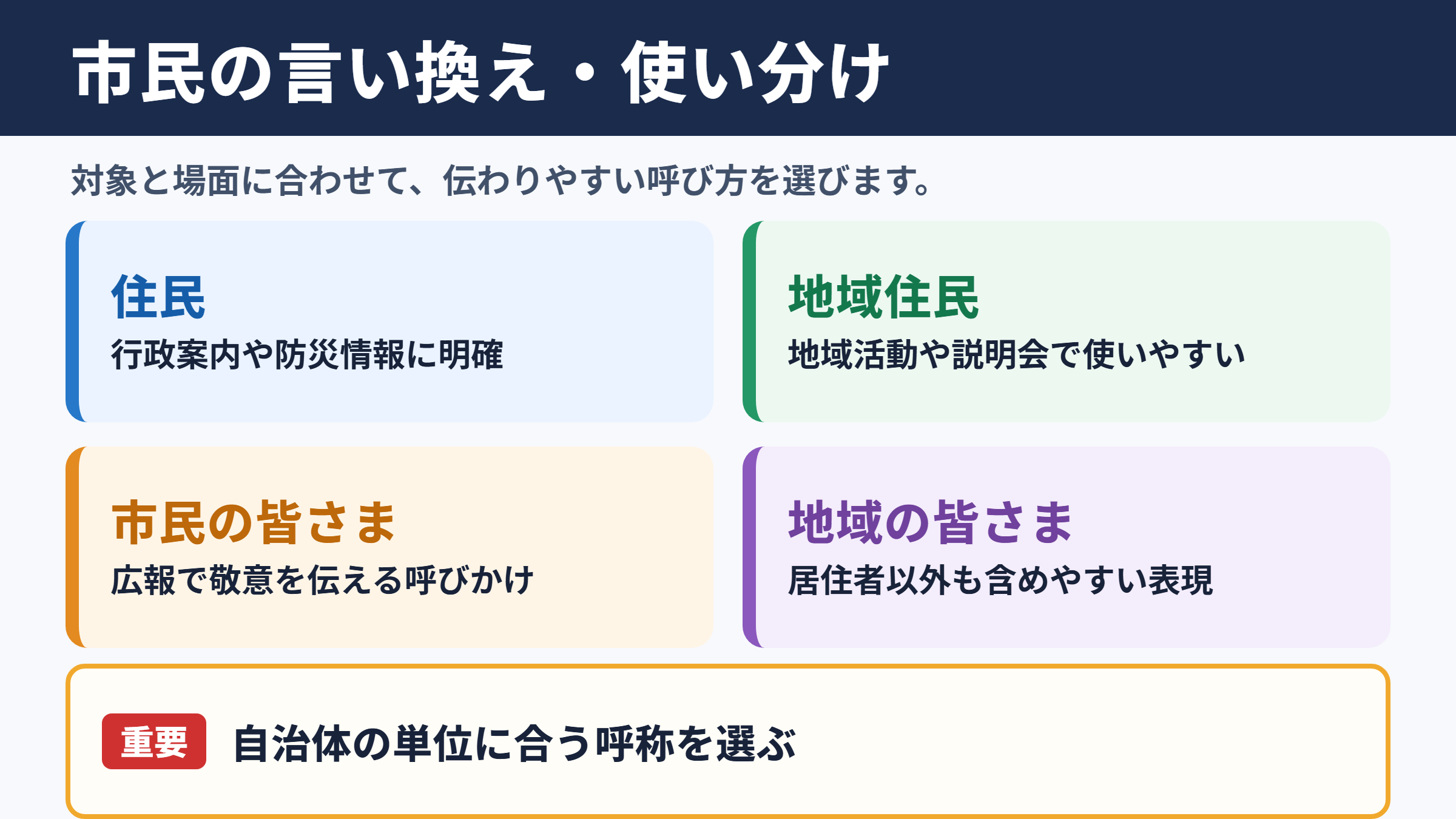 市民の言い換え・使い分け

対象と場面に合わせて、伝わりやすい呼び方を選びます。

住民
行政案内や防災情報に明確

地域住民
地域活動や説明会で使いやすい

市民の皆さま
広報で敬意を伝える呼びかけ

地域の皆さま
居住者以外も含めやすい表現

重要 自治体の単位に合う呼称を選ぶ